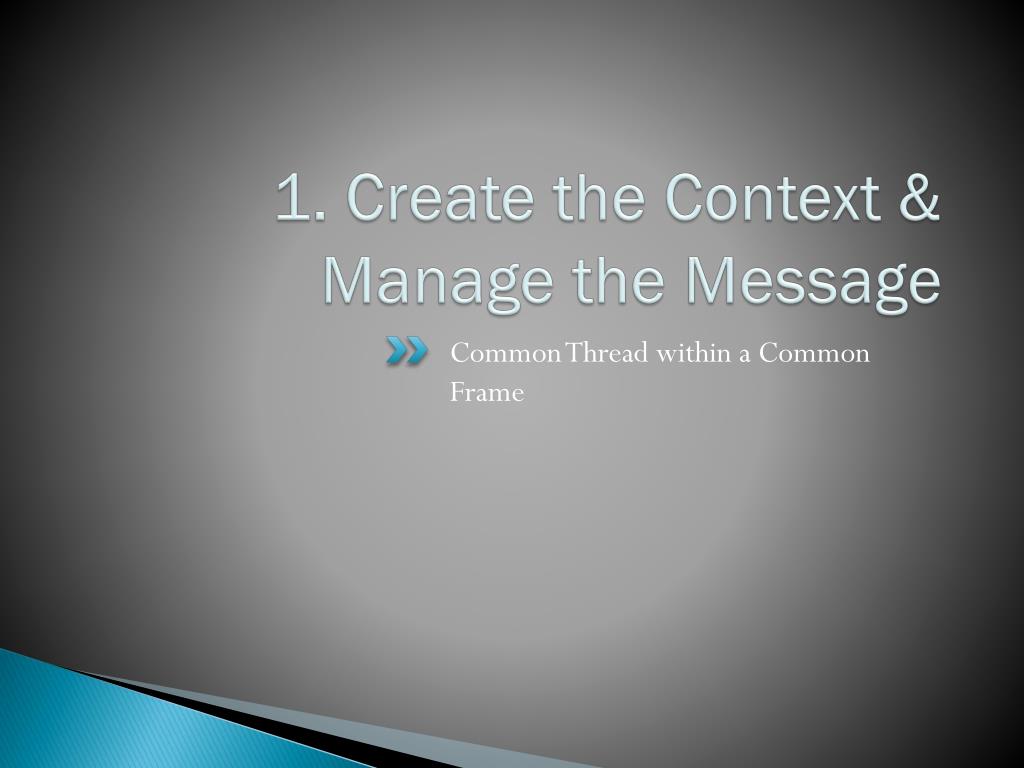 1. Create the Context & Manage the Message

Common Thread within a Common Frame